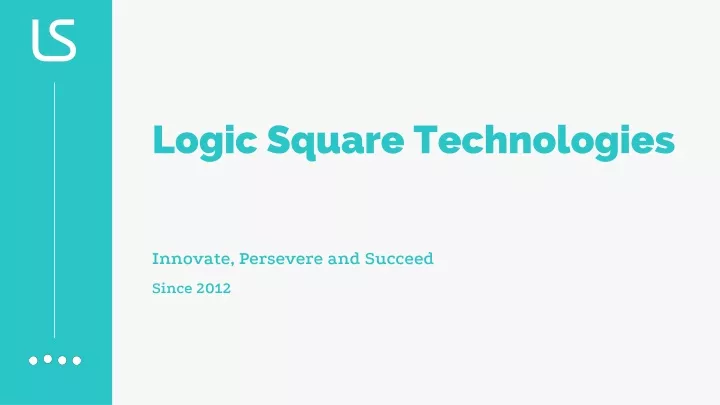 LS

Logic Square Technologies

Innovate, Persevere and Succeed

Since 2012